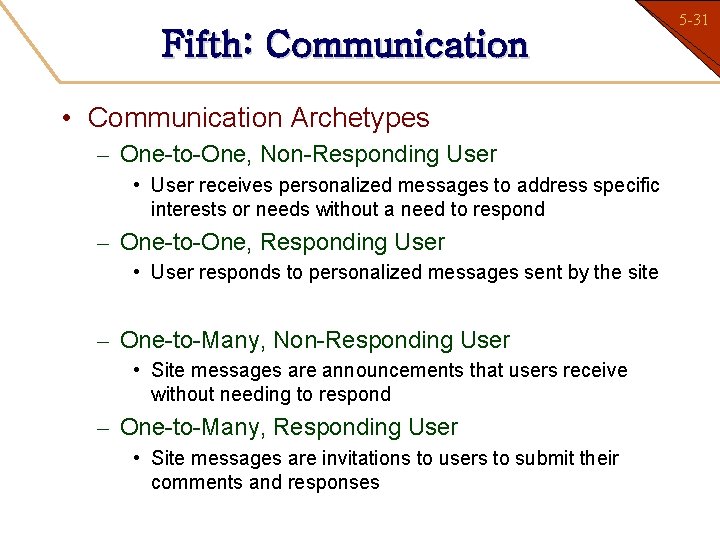 5-31

Fifth: Communication

• Communication Archetypes
– One-to-One, Non-Responding User
• User receives personalized messages to address specific interests or needs without a need to respond
– One-to-One, Responding User
• User responds to personalized messages sent by the site
– One-to-Many, Non-Responding User
• Site messages are announcements that users receive without needing to respond
– One-to-Many, Responding User
• Site messages are invitations to users to submit their comments and responses